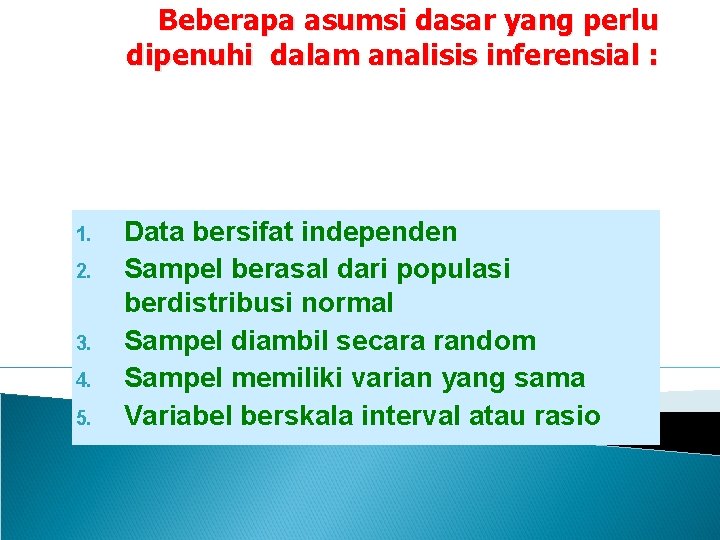 Beberapa asumsi dasar yang perlu dipenuhi dalam analisis inferensial :

1. Data bersifat independen
2. Sampel berasal dari populasi berdistribusi normal
3. Sampel diambil secara random
4. Sampel memiliki varian yang sama
5. Variabel berskala interval atau rasio